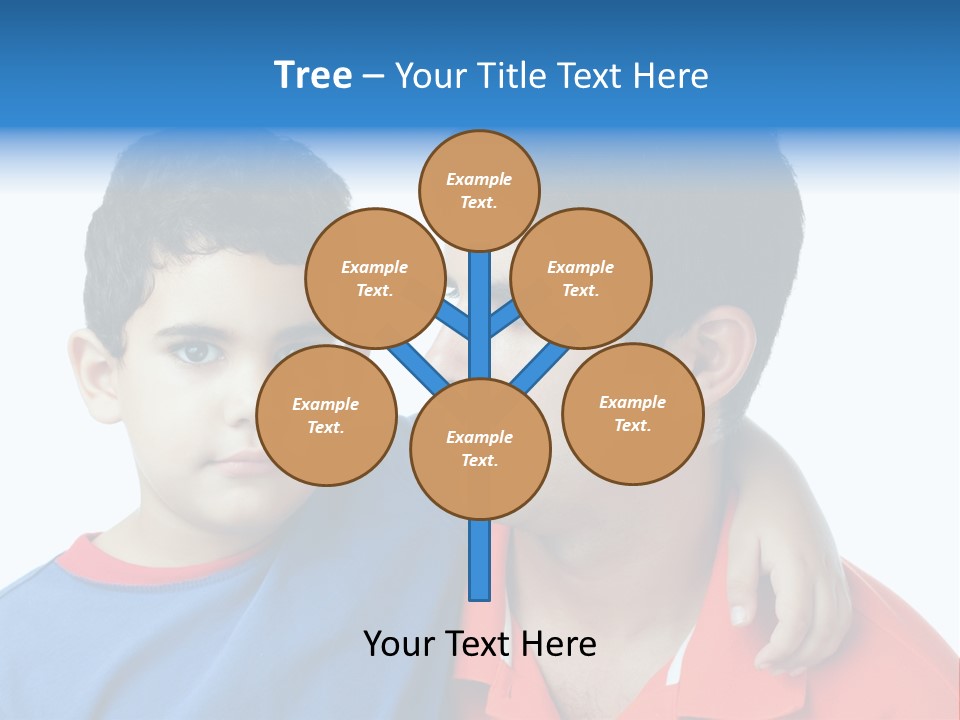 Tree – Your Title Text Here

Example Text.

Example Text.

Example Text.

Example Text.

Example Text.

Example Text.

Your Text Here